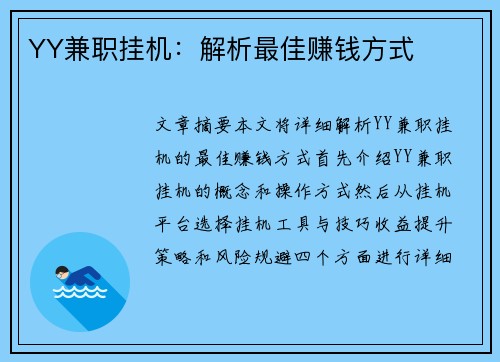 YY兼职挂机：解析最佳赚钱方式

文章摘要本文将详细解析YY兼职挂机的最佳赚钱方式首先介绍YY兼职挂机的概念和操作方式然后从挂机平台选择挂机工具与技巧收益提升策略和风险规避四个方面进行详细